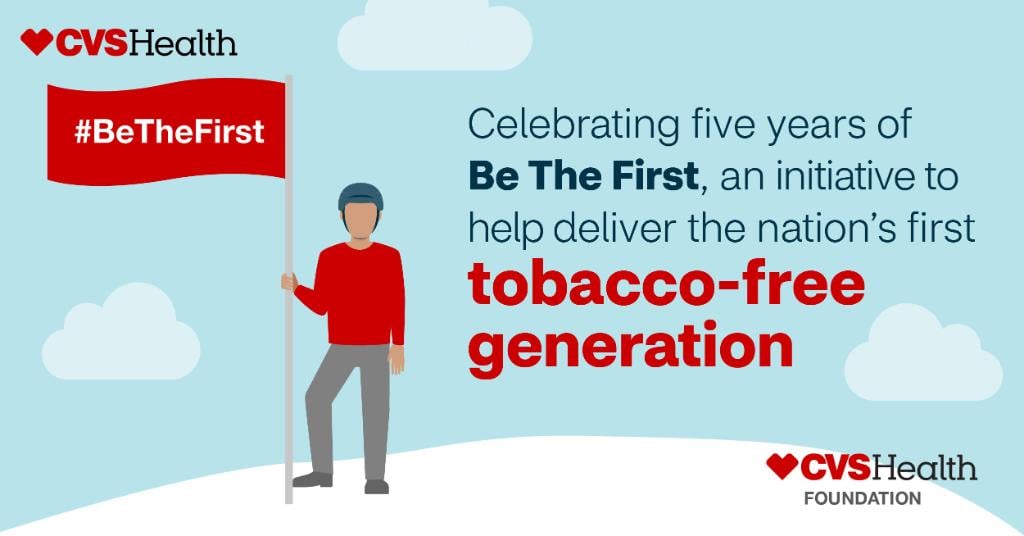 CVSHealth

#BeTheFirst

Celebrating five years of Be The First, an initiative to help deliver the nation's first tobacco-free generation

CVSHealth
FOUNDATION